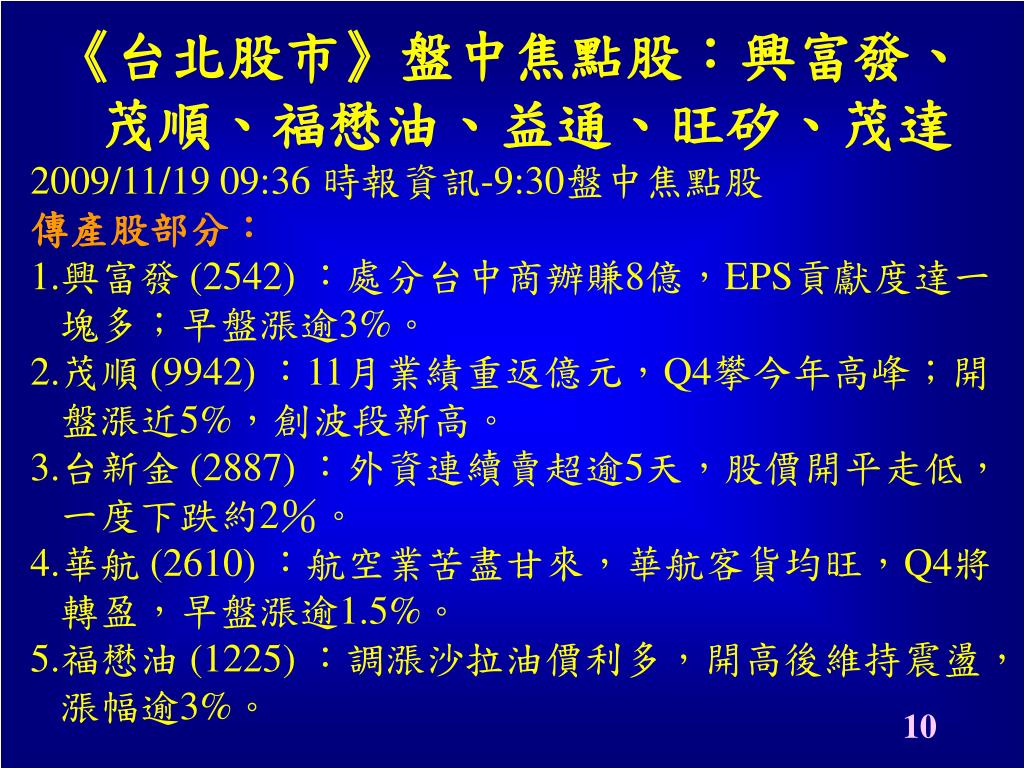 《台北股市》盤中焦點股：興富發、茂順、福懋油、益通、旺矽、茂達

2009/11/19 09:36 時報資訊-9:30盤中焦點股

傳產股部分：

1.興富發 (2542) ：處分台中商辦賺8億，EPS貢獻度達一塊多；早盤漲逾3%。

2.茂順 (9942) ：11月業績重返億元，Q4攀今年高峰；開盤漲近5%，創波段新高。

3.台新金 (2887) ：外資連續賣超逾5天，股價開平走低，一度下跌約2%。

4.華航 (2610) ：航空業苦盡甘來，華航客貨均旺，Q4將轉盈，早盤漲逾1.5%。

5.福懋油 (1225) ：調漲沙拉油價利多，開高後維持震盪，漲幅逾3%。

10